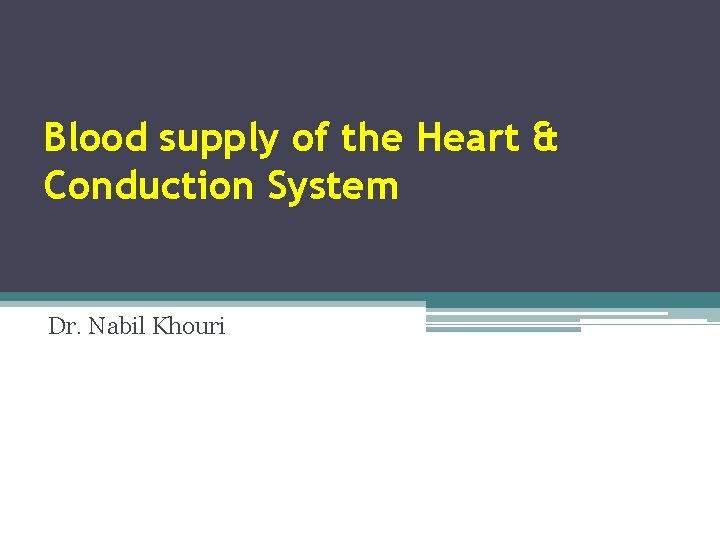 Blood supply of the Heart & Conduction System

Dr. Nabil Khouri